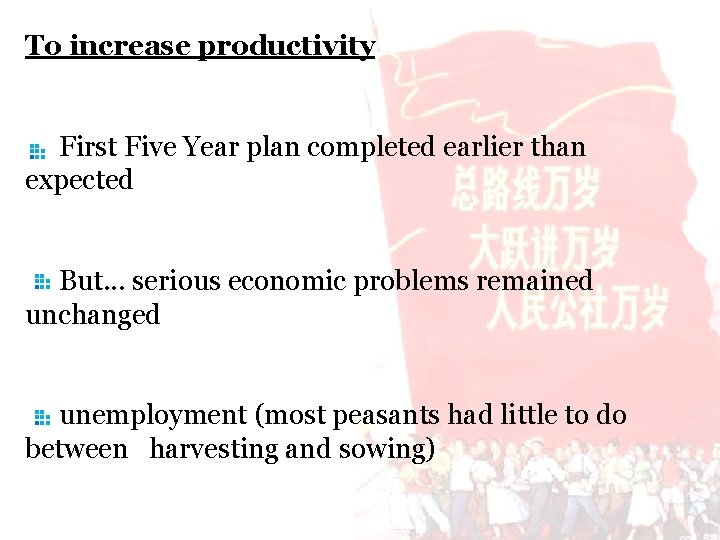 To increase productivity

First Five Year plan completed earlier than expected

But… serious economic problems remained unchanged

unemployment (most peasants had little to do between harvesting and sowing)

总路线万岁
大跃进万岁
人民公社万岁